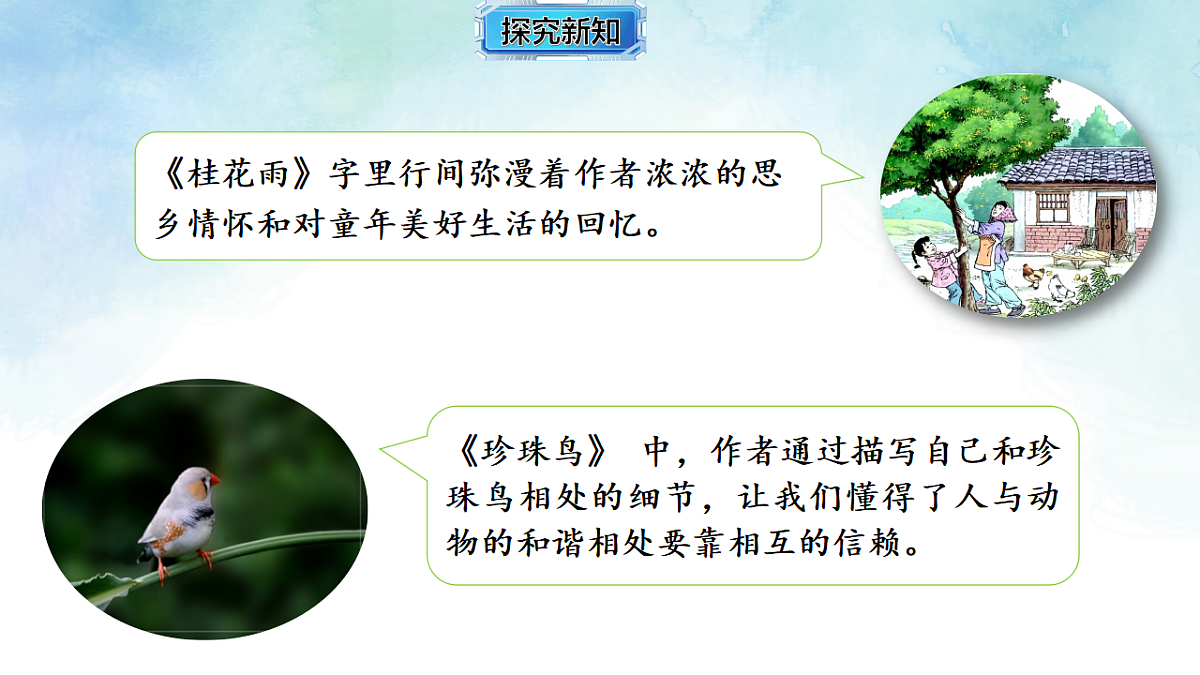 探究新知

《桂花雨》字里行间弥漫着作者浓浓的思乡情怀和对童年美好生活的回忆。

《珍珠鸟》 中，作者通过描写自己和珍珠鸟相处的细节，让我们懂得了人与动物的和谐相处要靠相互的信赖。